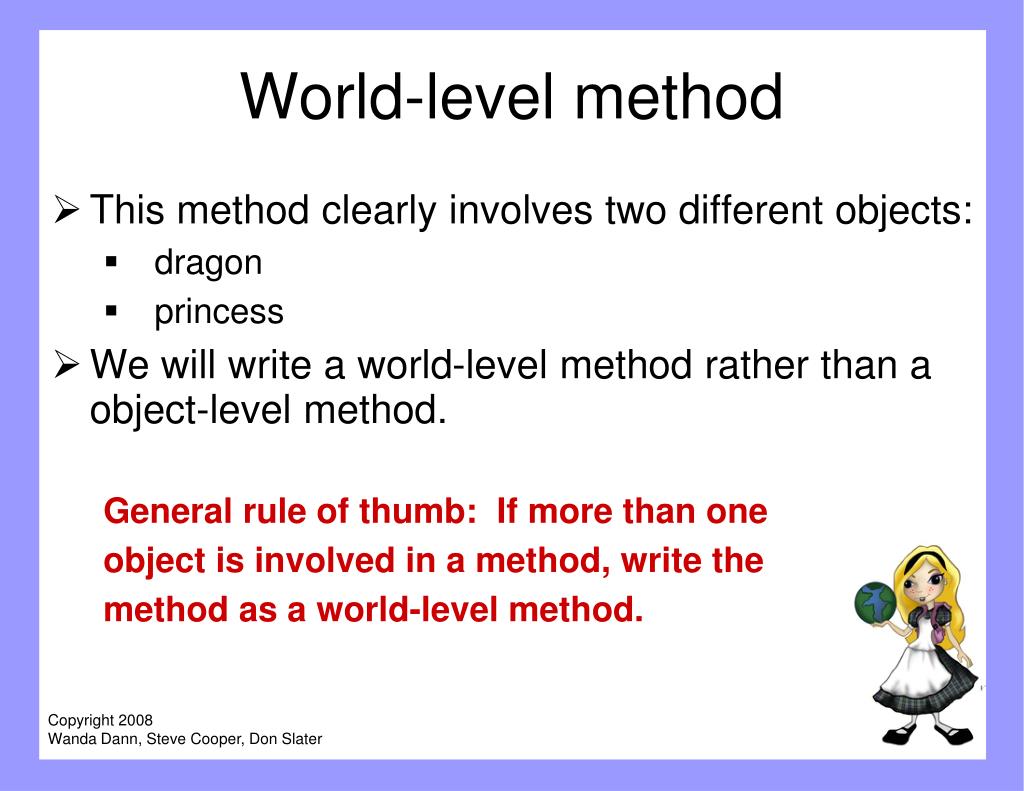 World-level method

➢ This method clearly involves two different objects:

▪ dragon
▪ princess

➢ We will write a world-level method rather than a object-level method.

General rule of thumb: If more than one object is involved in a method, write the method as a world-level method.

Copyright 2008
Wanda Dann, Steve Cooper, Don Slater